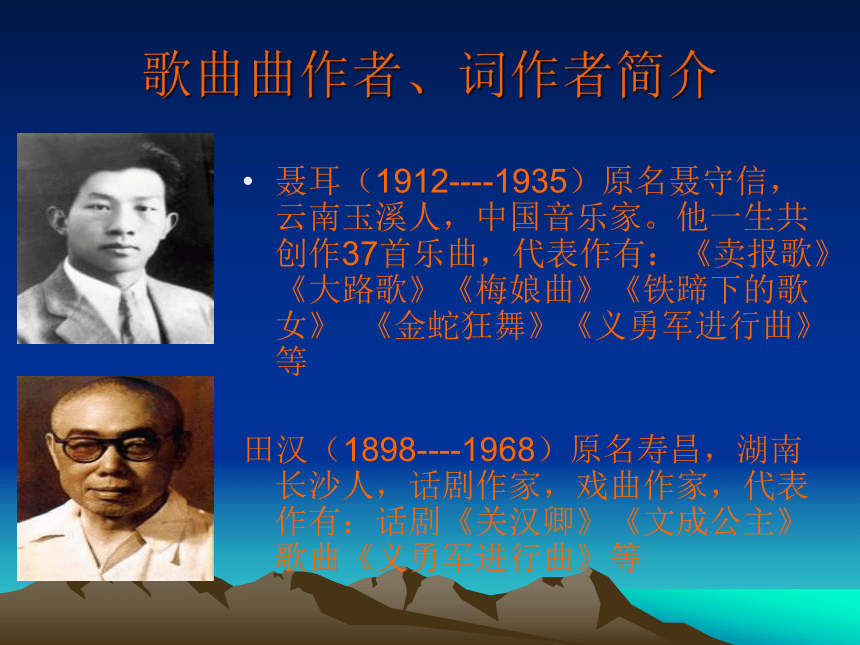 歌曲曲作者、词作者简介

• 聂耳（1912----1935）原名聂守信，云南玉溪人，中国音乐家。他一生共创作37首乐曲，代表作有：《卖报歌》《大路歌》《梅娘曲》《铁蹄下的歌女》 《金蛇狂舞》《义勇军进行曲》等

田汉（1898----1968）原名寿昌，湖南长沙人，话剧作家，戏曲作家，代表作有：话剧《关汉卿》《文成公主》歌曲《义勇军进行曲》等